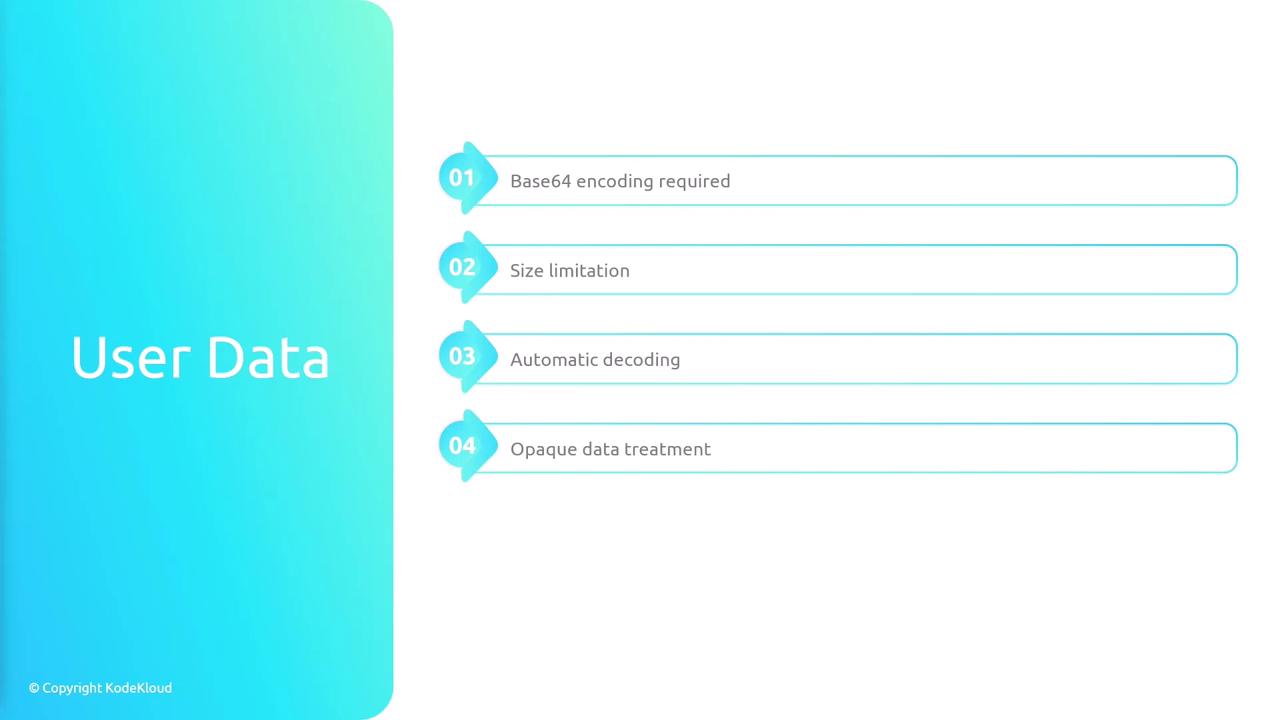 User Data

01 Base64 encoding required

02 Size limitation

03 Automatic decoding

04 Opaque data treatment

© Copyright KodeKloud